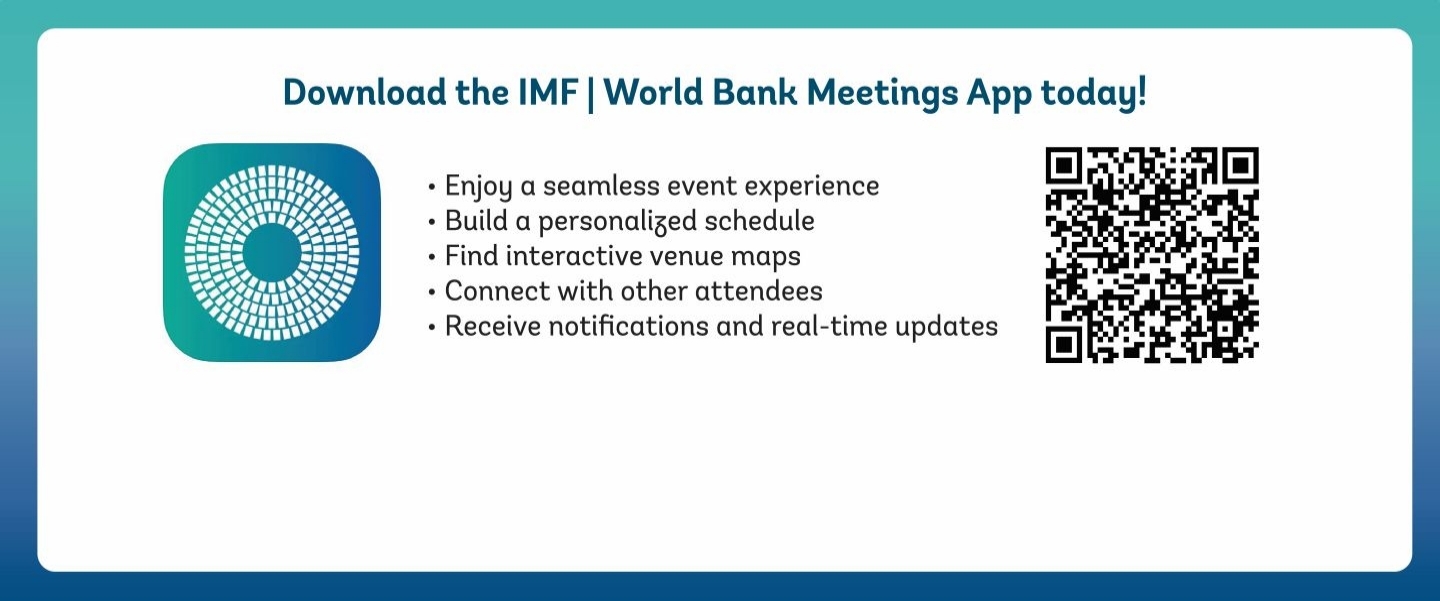 Download the IMF | World Bank Meetings App today!

• Enjoy a seamless event experience
• Build a personalized schedule
• Find interactive venue maps
• Connect with other attendees
• Receive notifications and real-time updates